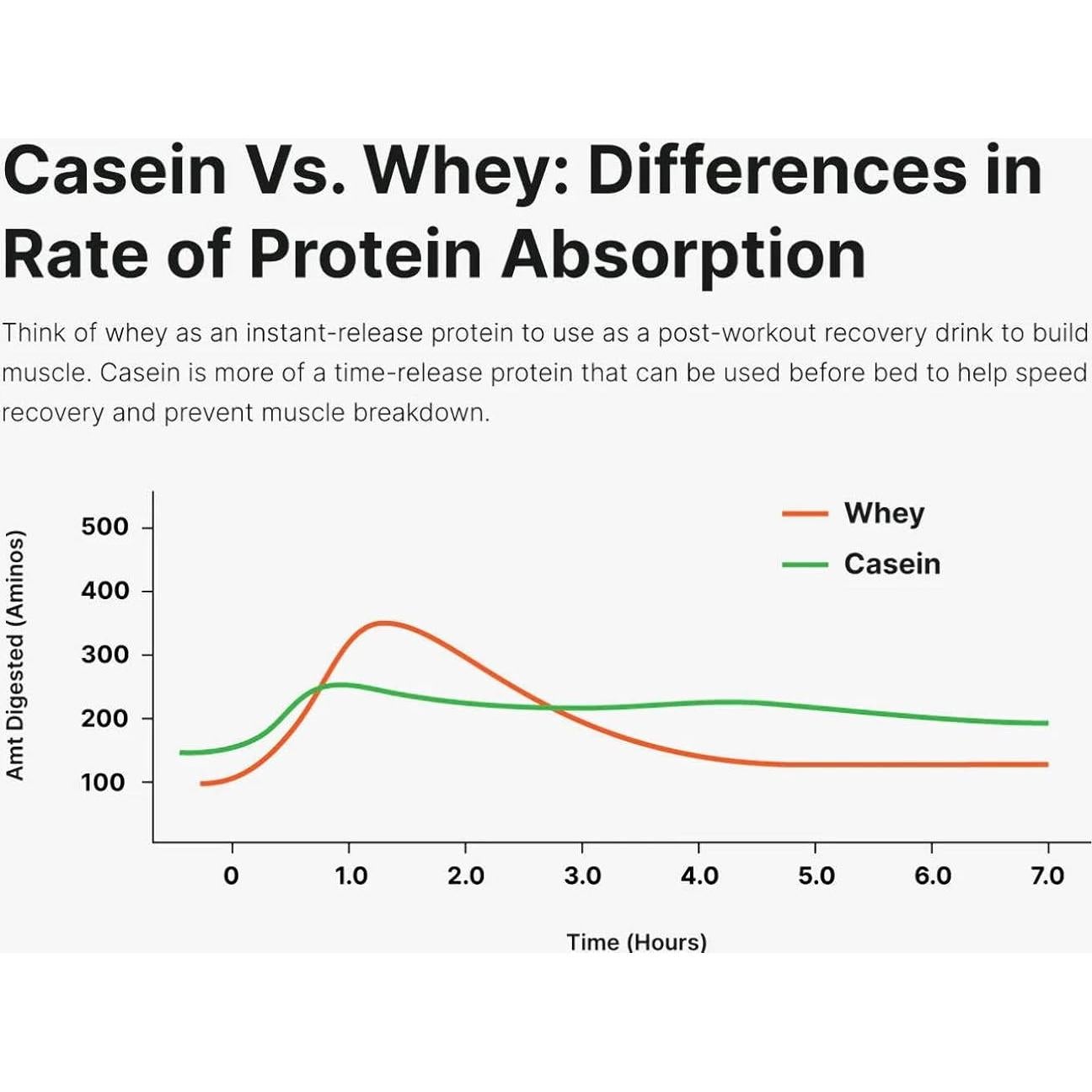 Casein Vs. Whey: Differences in Rate of Protein Absorption

Think of whey as an instant-release protein to use as a post-workout recovery drink to build muscle. Casein is more of a time-release protein that can be used before bed to help speed recovery and prevent muscle breakdown.

Whey
Casein

Amt Digested (Aminos)

500
400
300
200
100

0
1.0
2.0
3.0
4.0
5.0
6.0
7.0

Time (Hours)